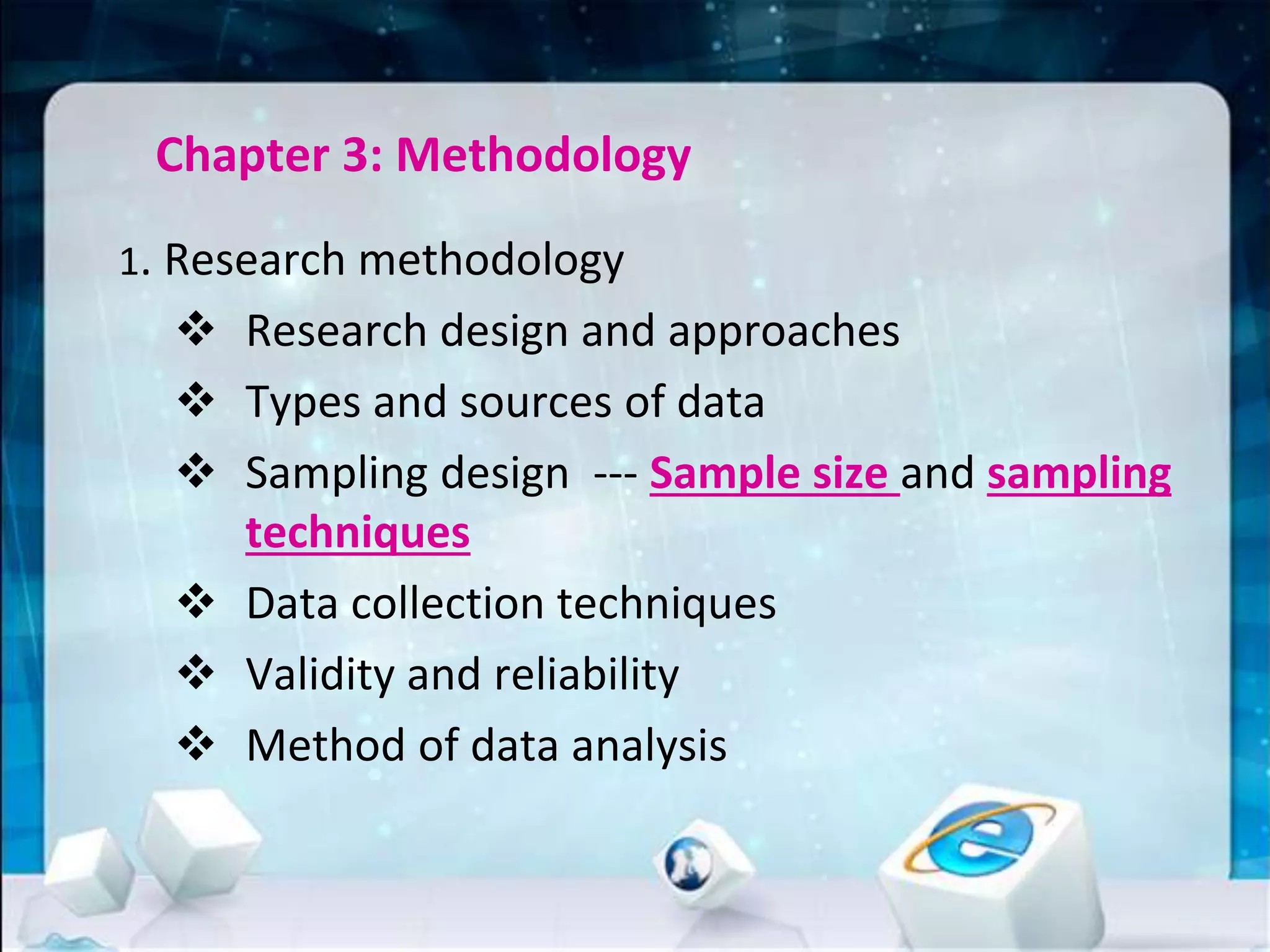 Chapter 3: Methodology

1. Research methodology

❖ Research design and approaches

❖ Types and sources of data

❖ Sampling design --- Sample size and sampling techniques

❖ Data collection techniques

❖ Validity and reliability

❖ Method of data analysis